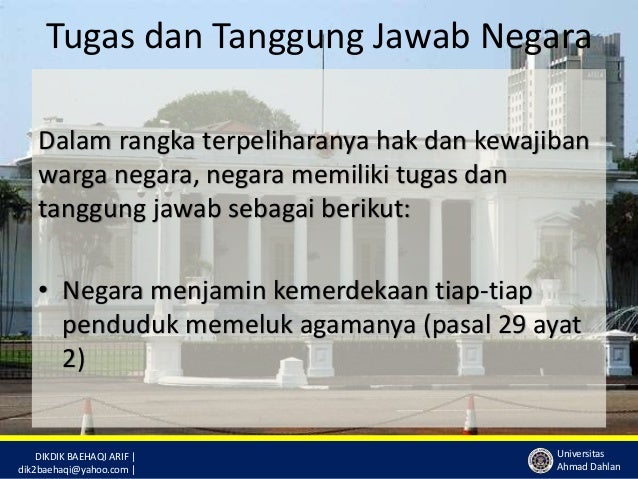 Tugas dan Tanggung Jawab Negara

Dalam rangka terpeliharanya hak dan kewajiban warga negara, negara memiliki tugas dan tanggung jawab sebagai berikut:

• Negara menjamin kemerdekaan tiap-tiap penduduk memeluk agamanya (pasal 29 ayat 2)

DIKDIK BAEHAQI ARIF | dik2baehaqi@yahoo.com |

Universitas Ahmad Dahlan